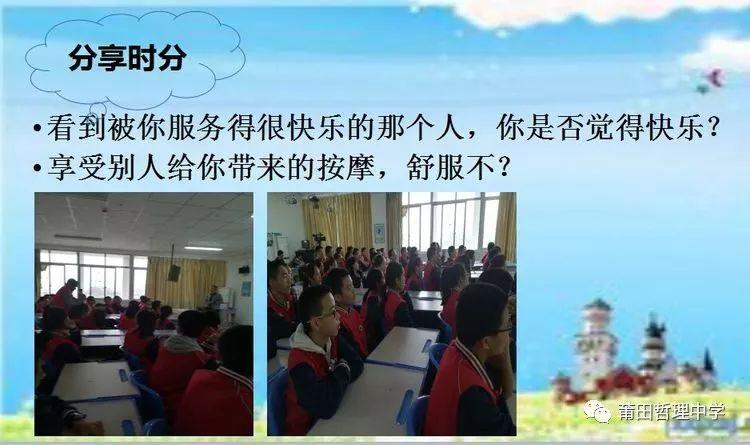 分享时分

• 看到被你服务得很快乐的那个人，你是否觉得快乐？
• 享受别人给你带来的按摩，舒服不？

莆田哲理中学